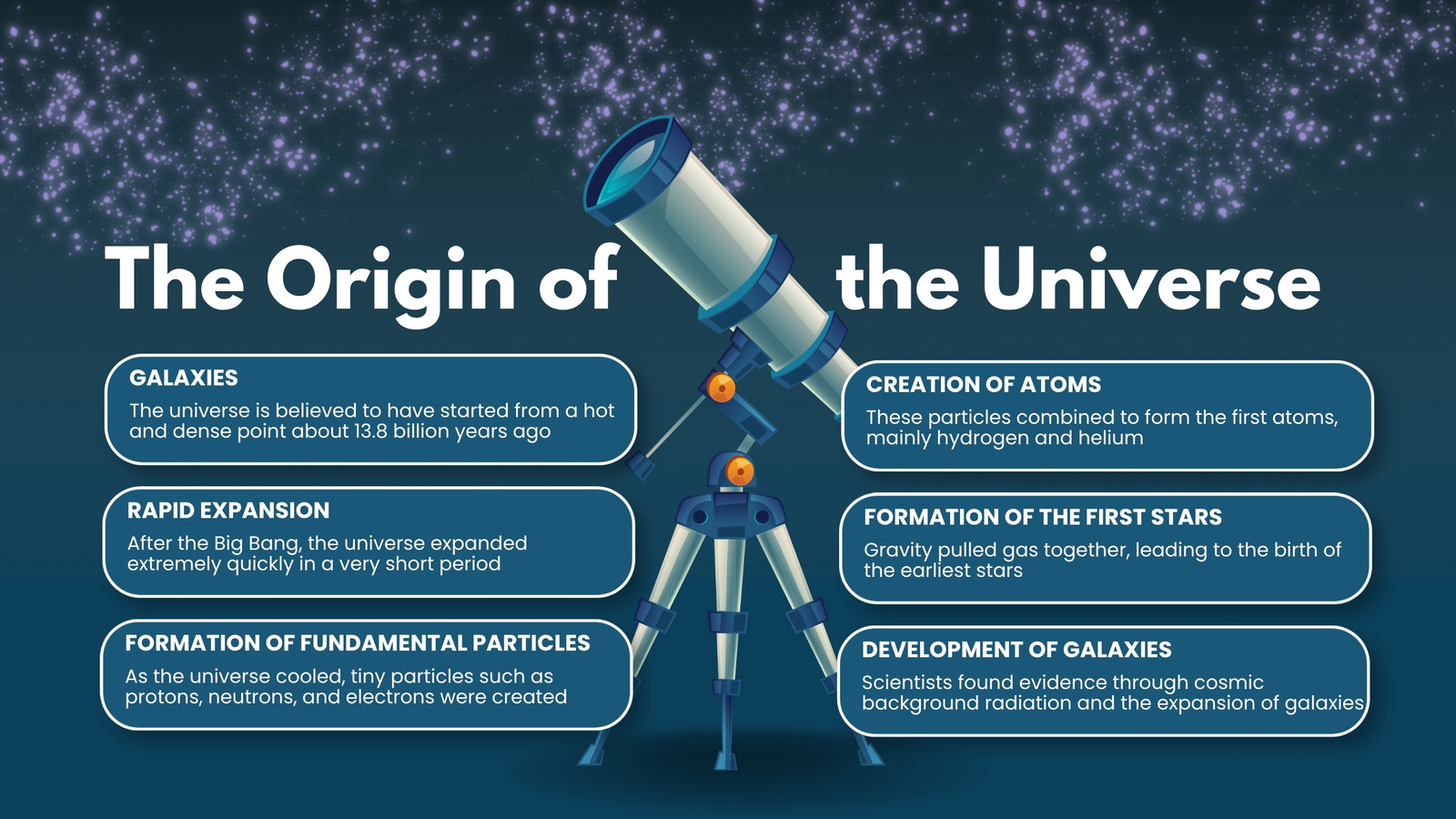 The Origin of the Universe

GALAXIES
The universe is believed to have started from a hot and dense point about 13.8 billion years ago

RAPID EXPANSION
After the Big Bang, the universe expanded extremely quickly in a very short period

FORMATION OF FUNDAMENTAL PARTICLES
As the universe cooled, tiny particles such as protons, neutrons, and electrons were created

CREATION OF ATOMS
These particles combined to form the first atoms, mainly hydrogen and helium

FORMATION OF THE FIRST STARS
Gravity pulled gas together, leading to the birth of the earliest stars

DEVELOPMENT OF GALAXIES
Scientists found evidence through cosmic background radiation and the expansion of galaxies